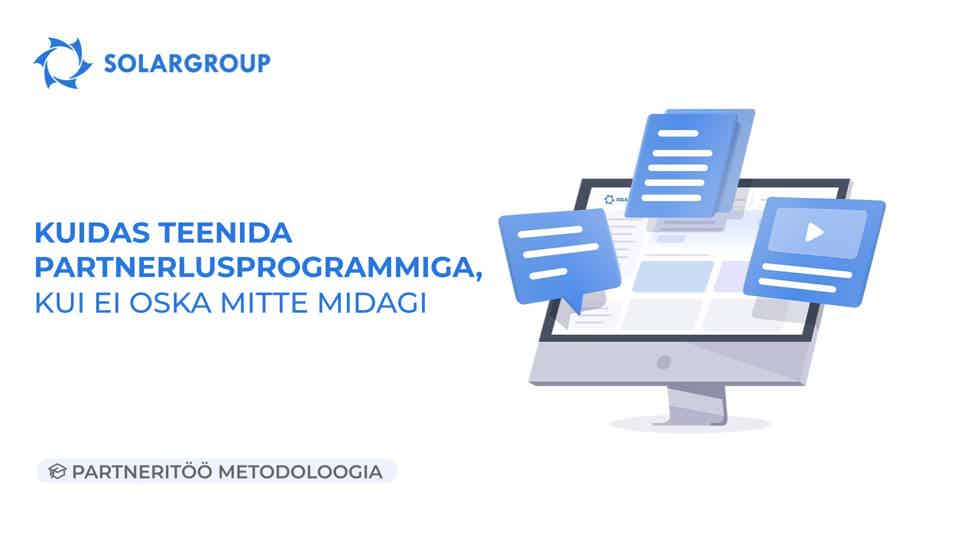 SOLARGROUP

KUIDAS TEENIDA PARTNERLUSPROGRAMMIGA, KUI EI OSKA MITTE MIDAGI

PARTNERITÖÖ METODOLOOGIA